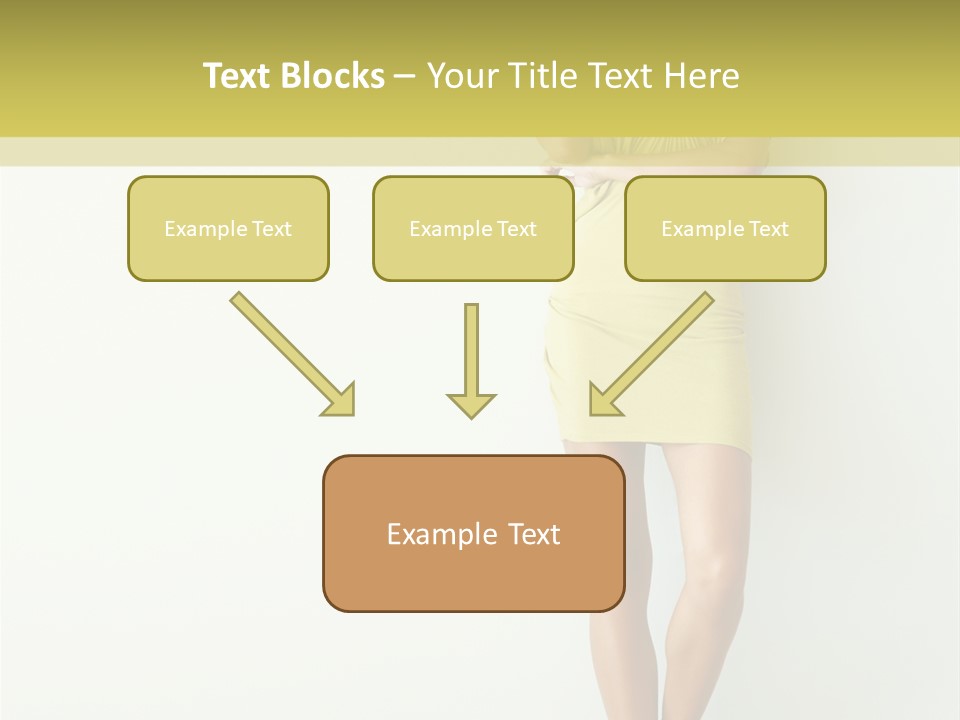 Text Blocks – Your Title Text Here

Example Text

Example Text

Example Text

Example Text